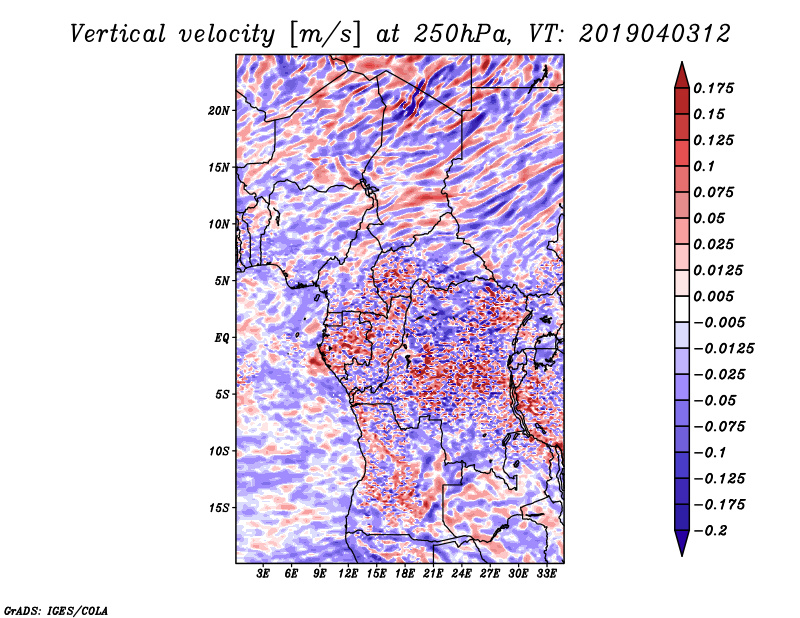 Vertical velocity [m/s] at 250hPa, VT: 2019040312

20N
15N
10N
5N
EQ
5S
10S
15S

3E 6E 9E 12E 15E 18E 21E 24E 27E 30E 33E

0.175
0.15
0.125
0.1
0.075
0.05
0.025
0.0125
0.005
−0.005
−0.0125
−0.025
−0.05
−0.075
−0.1
−0.125
−0.175
−0.2

GrADS: IGES/COLA